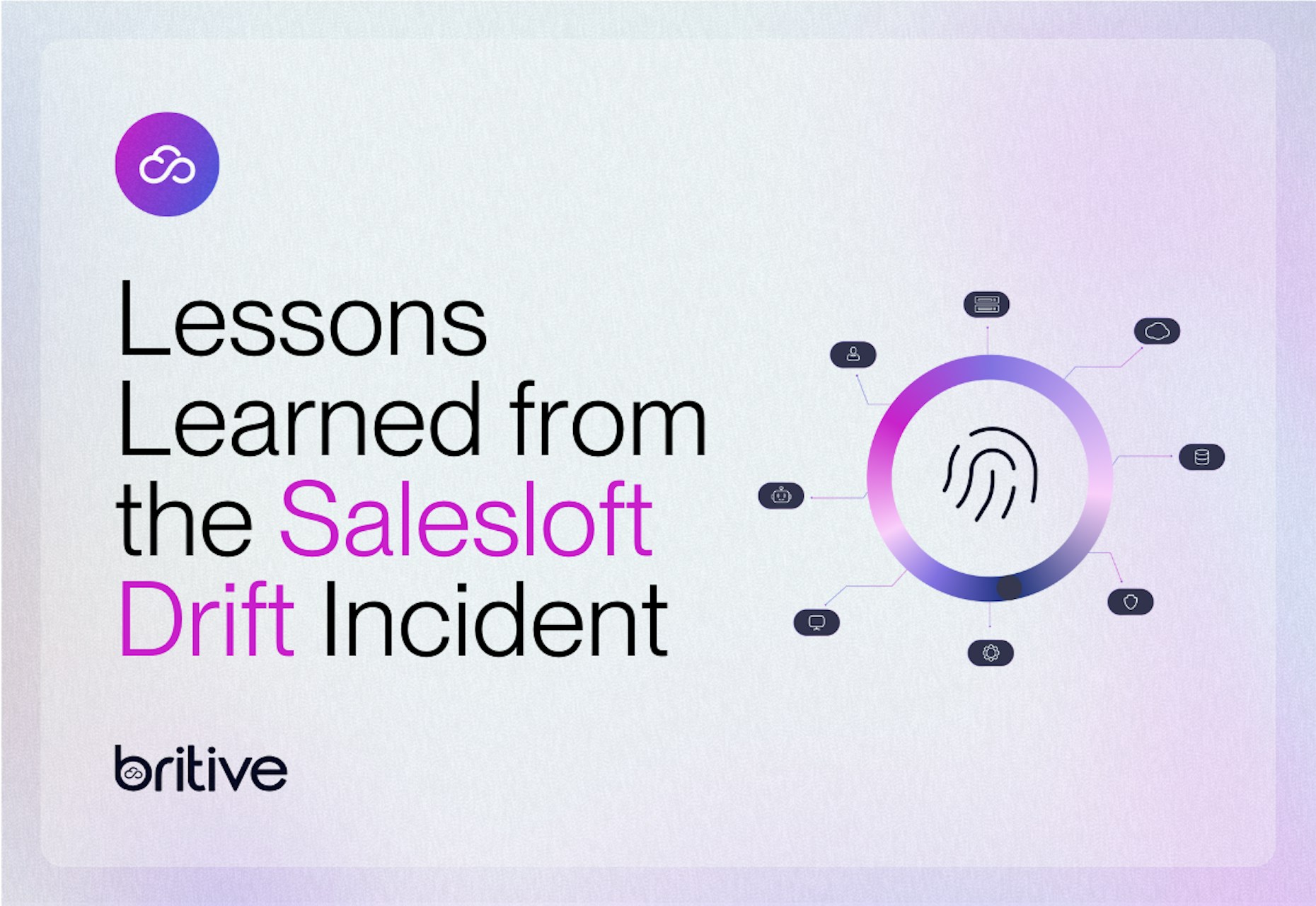 Lessons Learned from the Salesloft Drift Incident

britive